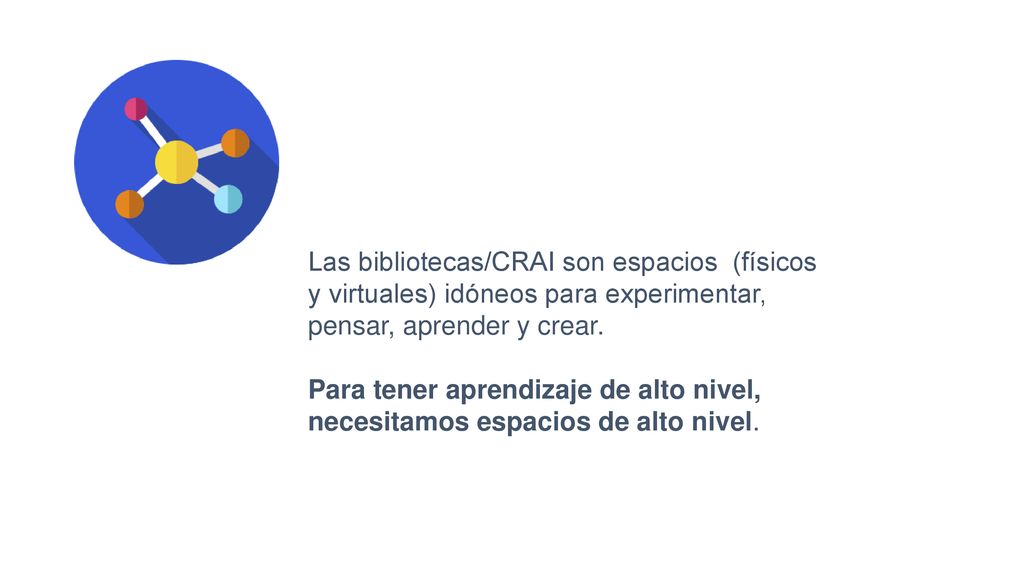 Las bibliotecas/CRAI son espacios  (físicos y virtuales) idóneos para experimentar, pensar, aprender y crear.

Para tener aprendizaje de alto nivel, necesitamos espacios de alto nivel.